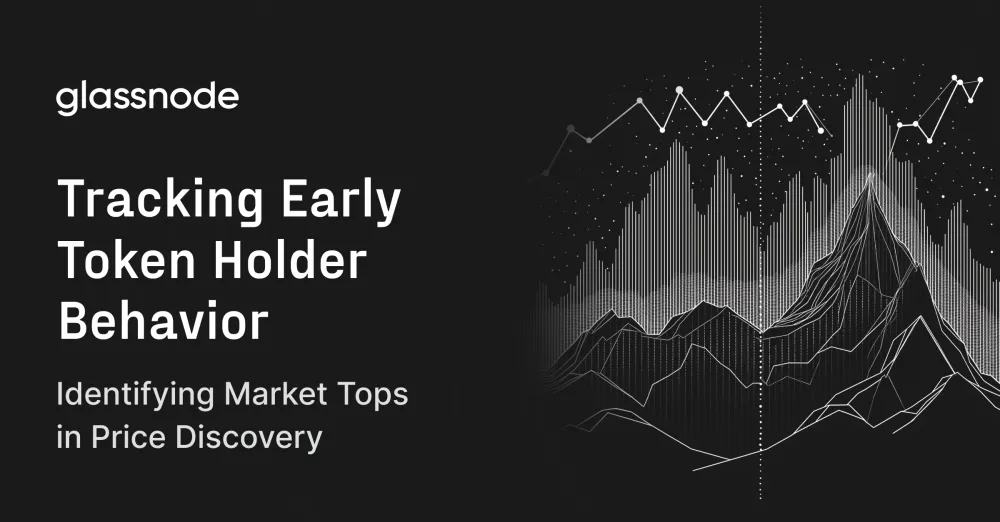 glassnode

Tracking Early Token Holder Behavior

Identifying Market Tops in Price Discovery